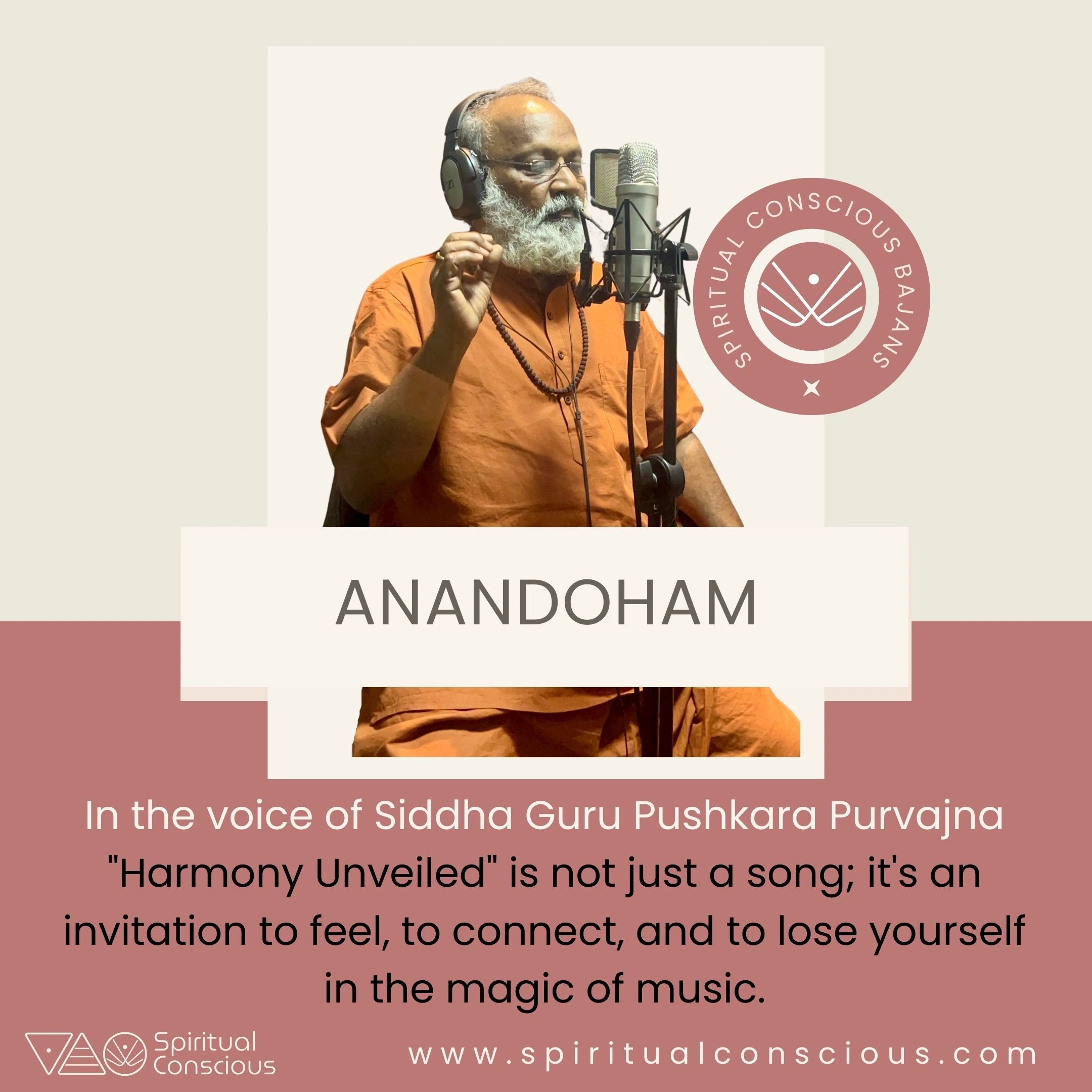 SPIRITUAL CONSCIOUS BAJANS

ANANDOHAM

In the voice of Siddha Guru Pushkara Purvajna
"Harmony Unveiled" is not just a song; it's an invitation to feel, to connect, and to lose yourself in the magic of music.

Spiritual Conscious

www.spiritualconscious.com